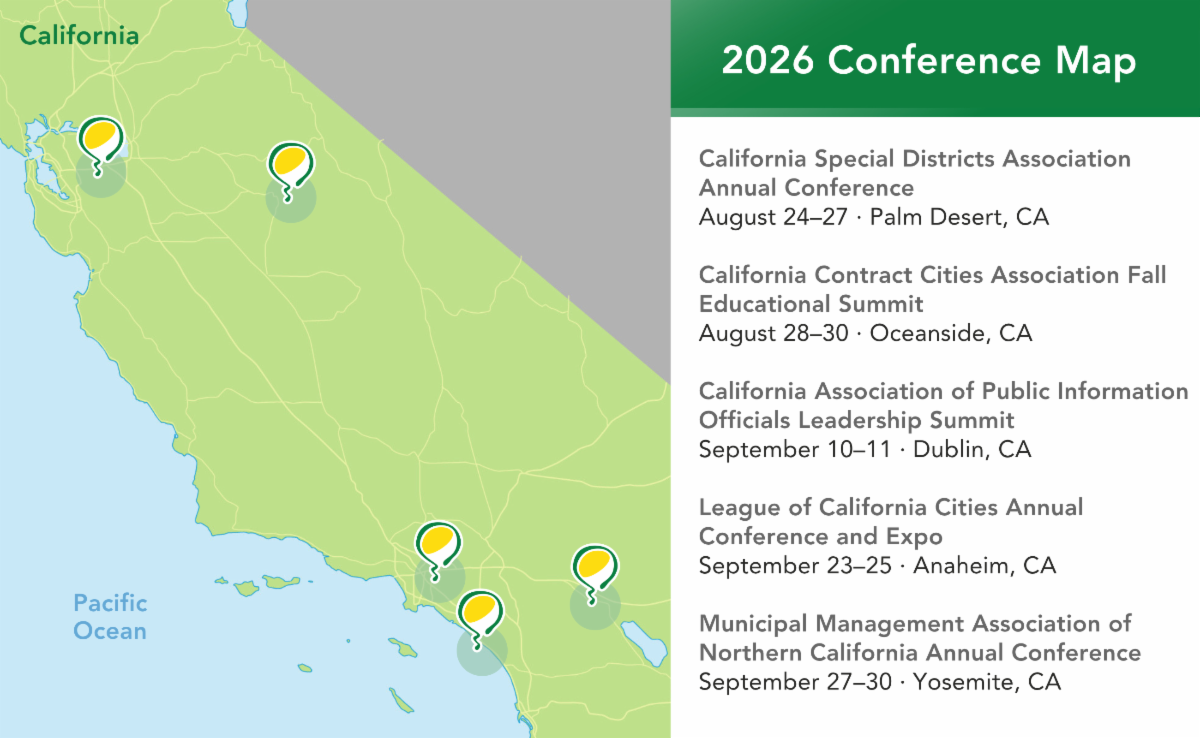 California

Pacific Ocean

2026 Conference Map

California Special Districts Association Annual Conference
August 24–27 · Palm Desert, CA

California Contract Cities Association Fall Educational Summit
August 28–30 · Oceanside, CA

California Association of Public Information Officials Leadership Summit
September 10–11 · Dublin, CA

League of California Cities Annual Conference and Expo
September 23–25 · Anaheim, CA

Municipal Management Association of Northern California Annual Conference
September 27–30 · Yosemite, CA